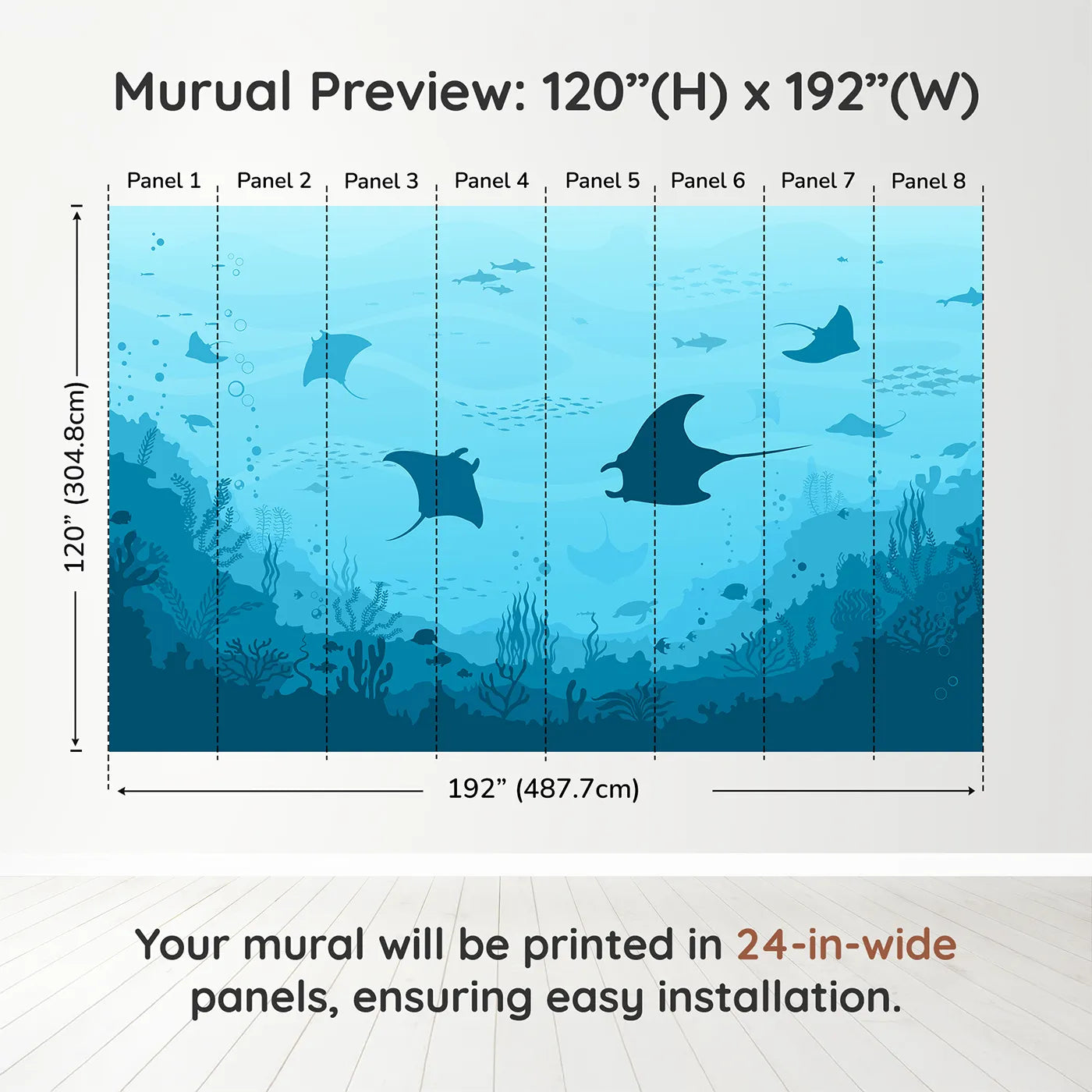 Murual Preview: 120”(H) x 192”(W)

Panel 1 Panel 2 Panel 3 Panel 4 Panel 5 Panel 6 Panel 7 Panel 8

120” (304.8cm)

192” (487.7cm)

Your mural will be printed in 24-in-wide panels, ensuring easy installation.